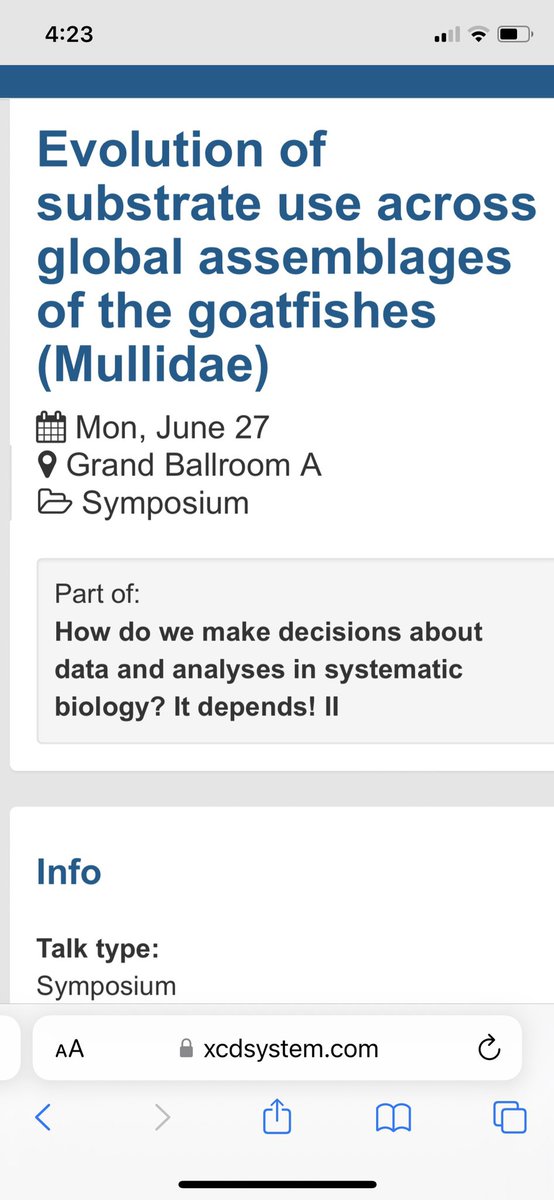 4:23

Evolution of substrate use across global assemblages of the goatfishes (Mullidae)

Mon, June 27
Grand Ballroom A
Symposium

Part of:
How do we make decisions about data and analyses in systematic biology? It depends! II

Info

Talk type:
Symposium

AA xcdsystem.com